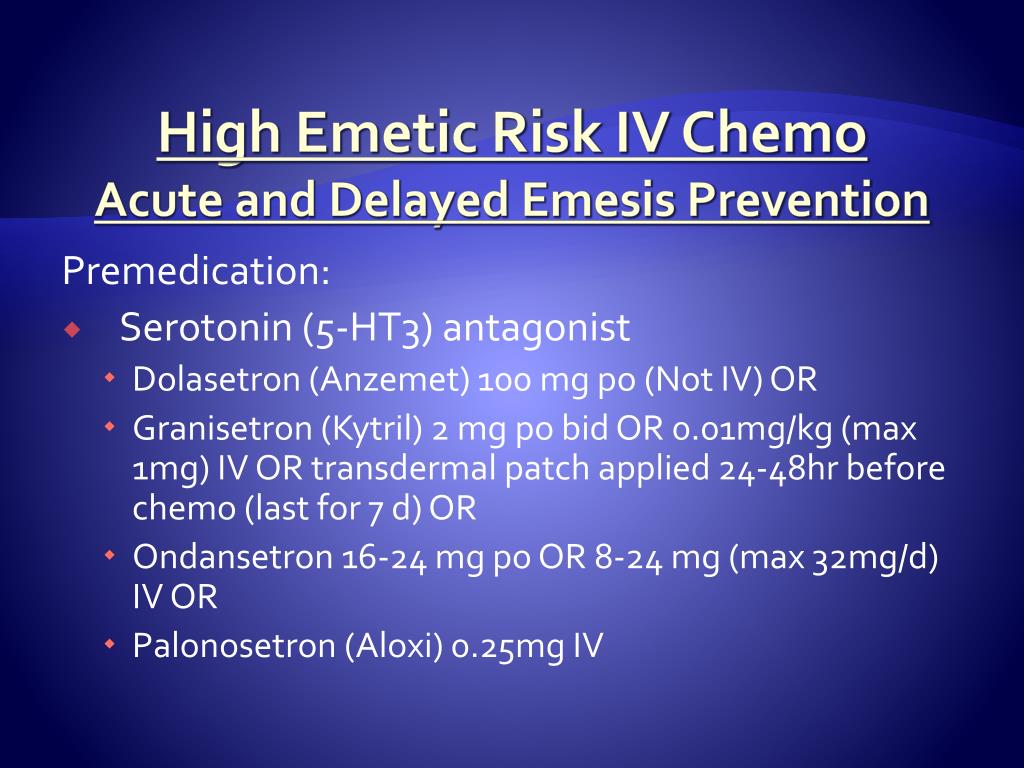 High Emetic Risk IV Chemo
Acute and Delayed Emesis Prevention

Premedication:

Serotonin (5-HT3) antagonist

Dolasetron (Anzemet) 100 mg po (Not IV) OR

Granisetron (Kytril) 2 mg po bid OR 0.01mg/kg (max 1mg) IV OR transdermal patch applied 24-48hr before chemo (last for 7 d) OR

Ondansetron 16-24 mg po OR 8-24 mg (max 32mg/d) IV OR

Palonosetron (Aloxi) 0.25mg IV